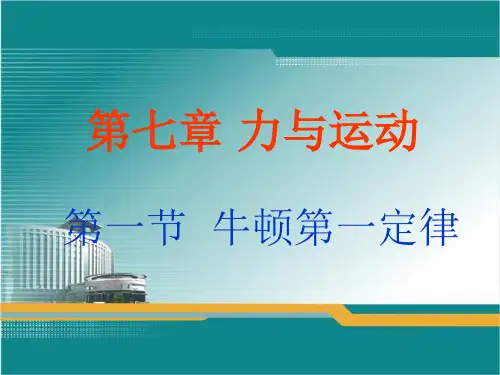 第七章 力与运动

第一节 牛顿第一定律